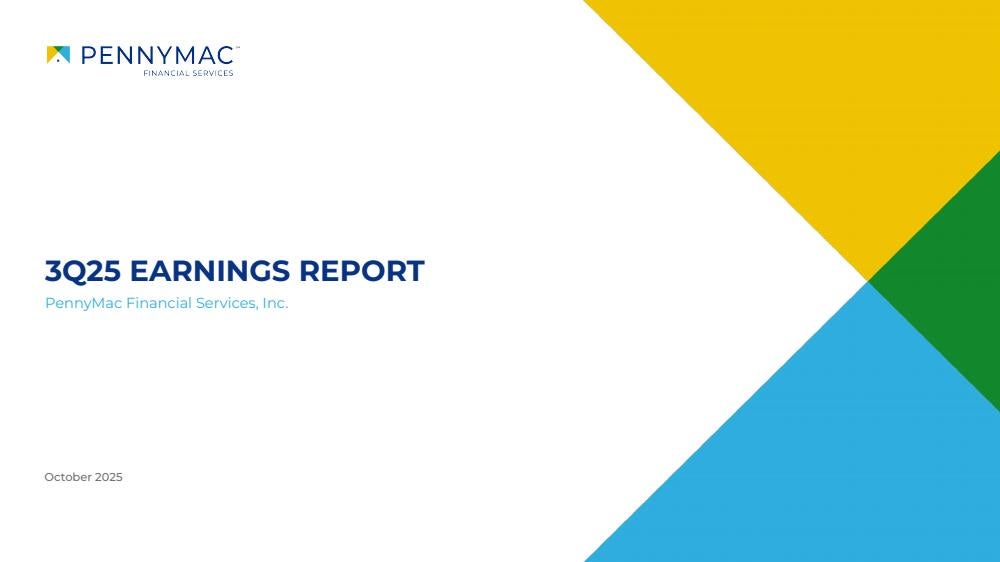 PENNYMAC™
FINANCIAL SERVICES

3Q25 EARNINGS REPORT

PennyMac Financial Services, Inc.

October 2025